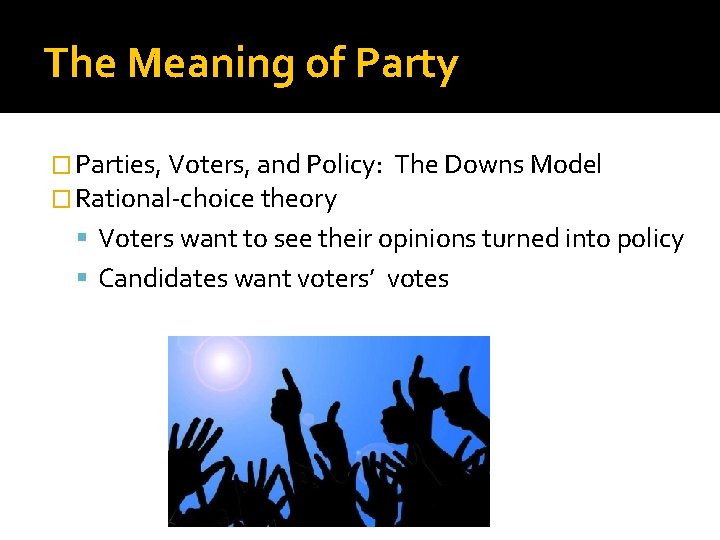 The Meaning of Party

Parties, Voters, and Policy: The Downs Model
Rational-choice theory
Voters want to see their opinions turned into policy
Candidates want voters' votes